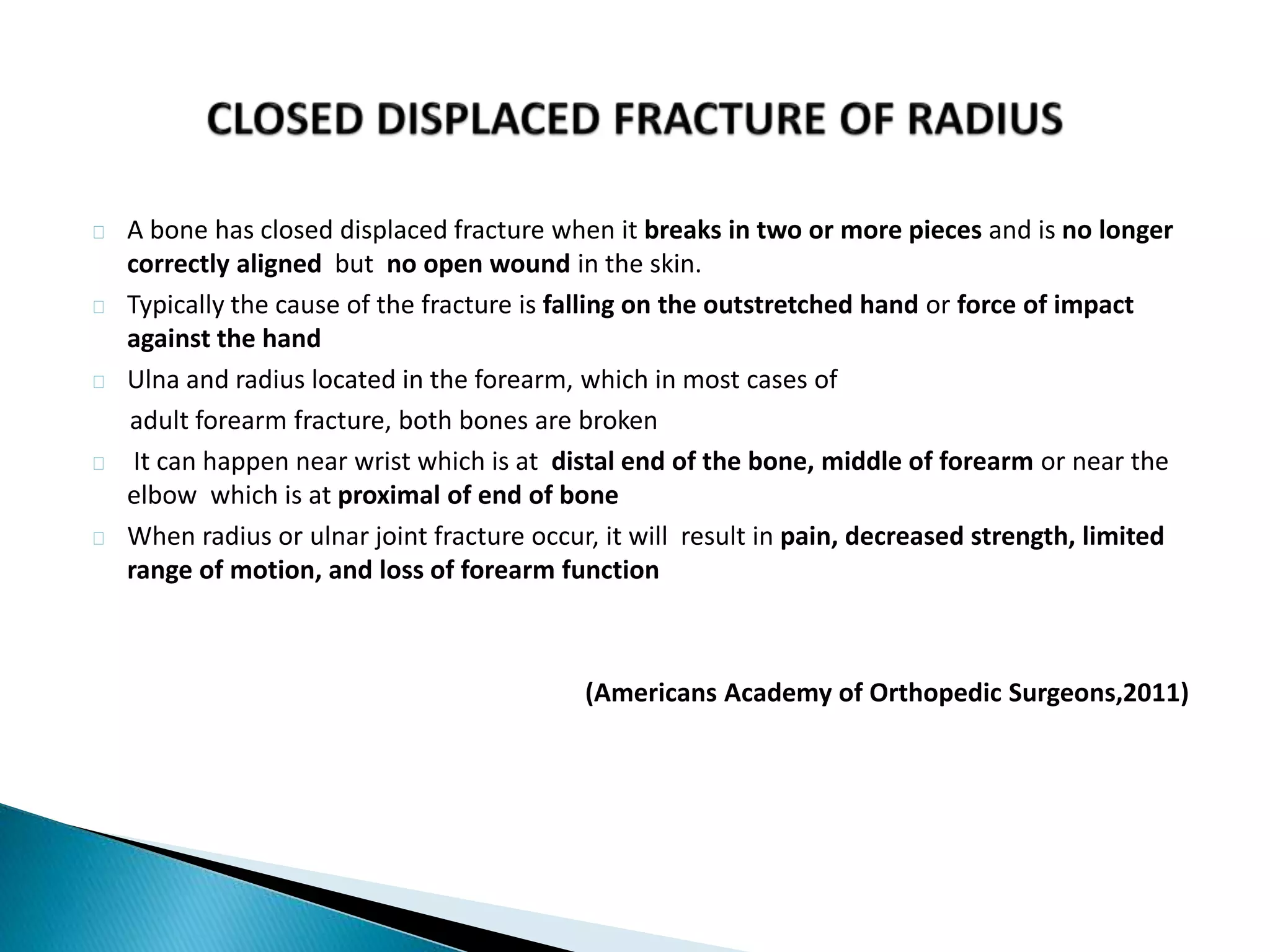 CLOSED DISPLACED FRACTURE OF RADIUS

A bone has closed displaced fracture when it breaks in two or more pieces and is no longer correctly aligned but no open wound in the skin.

Typically the cause of the fracture is falling on the outstretched hand or force of impact against the hand

Ulna and radius located in the forearm, which in most cases of adult forearm fracture, both bones are broken

It can happen near wrist which is at distal end of the bone, middle of forearm or near the elbow which is at proximal of end of bone

When radius or ulnar joint fracture occur, it will result in pain, decreased strength, limited range of motion, and loss of forearm function

(Americans Academy of Orthopedic Surgeons,2011)